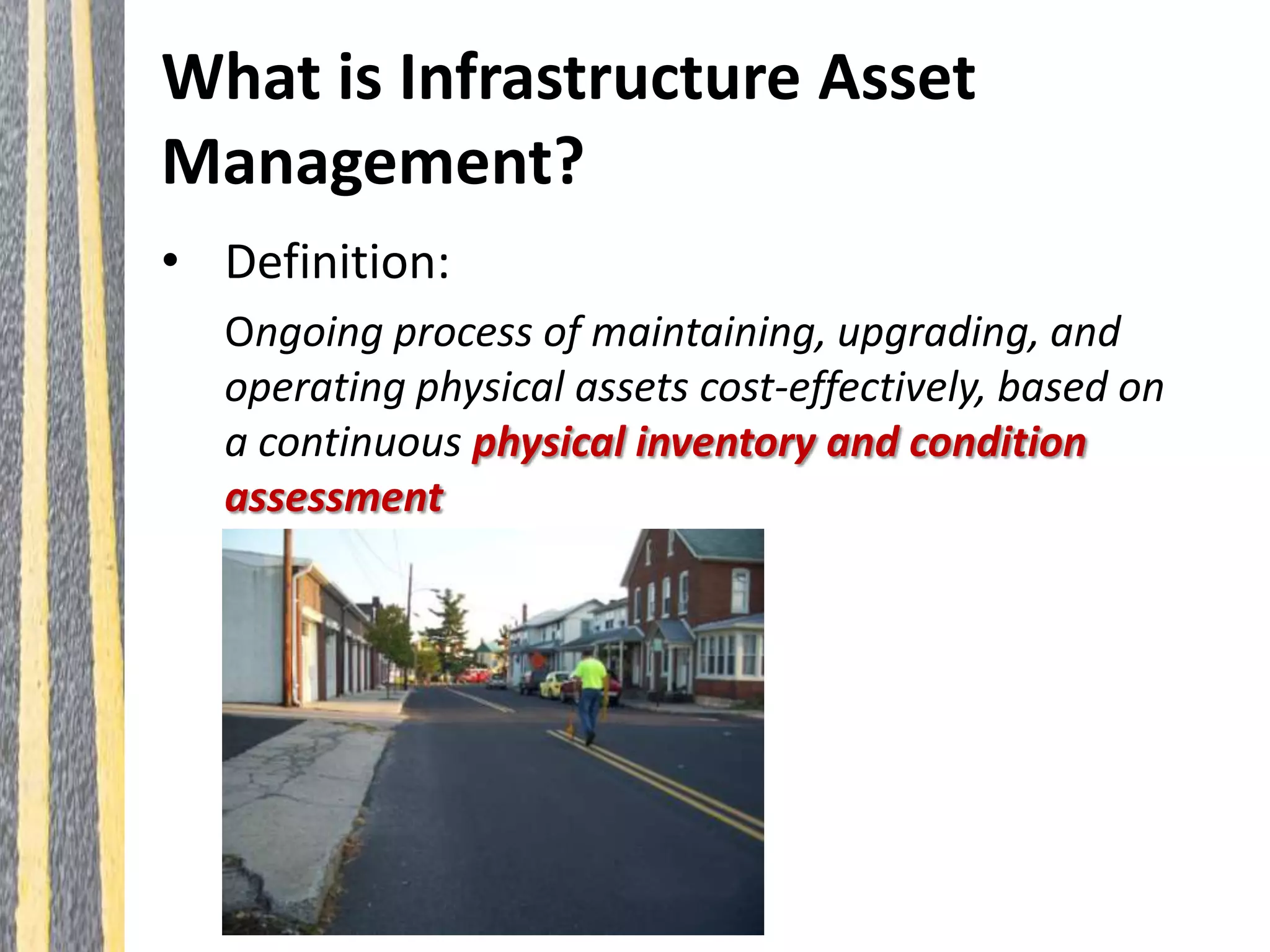 What is Infrastructure Asset Management?

• Definition:

Ongoing process of maintaining, upgrading, and operating physical assets cost-effectively, based on a continuous physical inventory and condition assessment